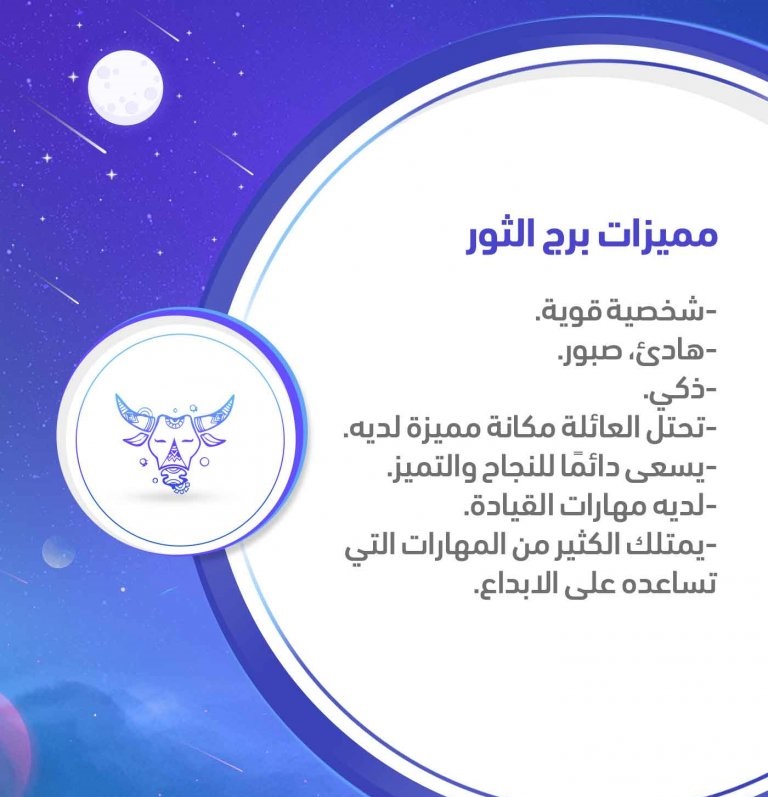 مميزات برج الثور

-شخصية قوية.
-هادئ، صبور.
-ذكي.
-تحتل العائلة مكانة مميزة لديه.
-يسعى دائمًا للنجاح والتميز.
-لديه مهارات القيادة.
-يمتلك الكثير من المهارات التي تساعده على الابداع.